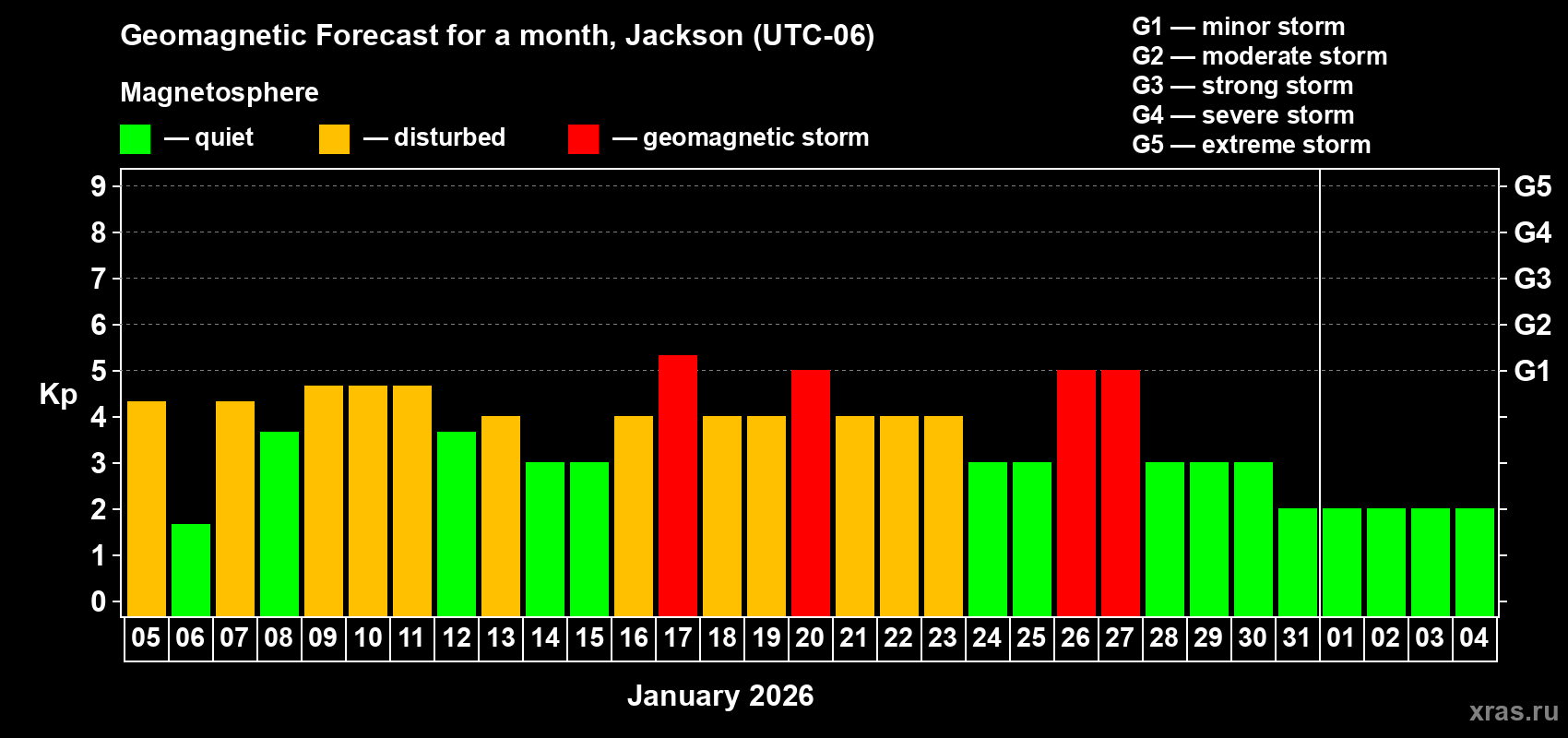 Geomagnetic Forecast for a month, Jackson (UTC-06)

Magnetosphere

— quiet — disturbed — geomagnetic storm

G1 — minor storm
G2 — moderate storm
G3 — strong storm
G4 — severe storm
G5 — extreme storm

Kp

9
8
7
6
5
4
3
2
1
0

G5
G4
G3
G2
G1

05 06 07 08 09 10 11 12 13 14 15 16 17 18 19 20 21 22 23 24 25 26 27 28 29 30 31 01 02 03 04

January 2026

xras.ru